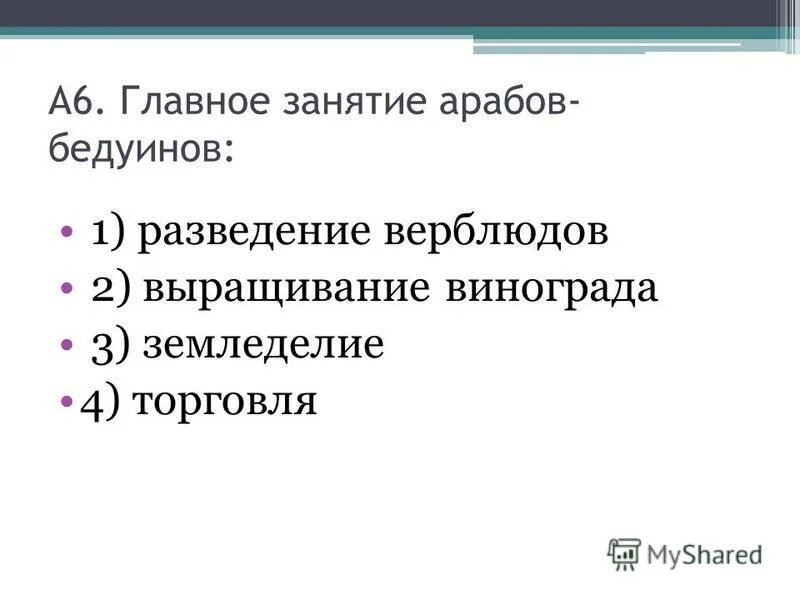 А6. Главное занятие арабов-бедуинов:

• 1) разведение верблюдов
• 2) выращивание винограда
• 3) земледелие
• 4) торговля

MyShared